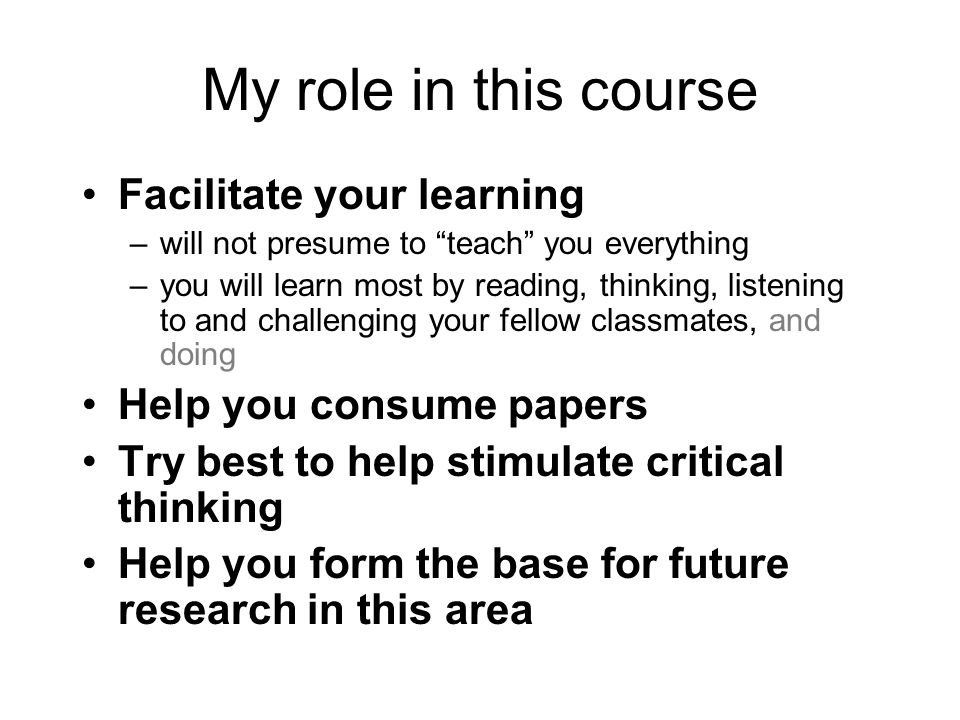 My role in this course

• Facilitate your learning
– will not presume to “teach” you everything
– you will learn most by reading, thinking, listening to and challenging your fellow classmates, and doing

• Help you consume papers

• Try best to help stimulate critical thinking

• Help you form the base for future research in this area